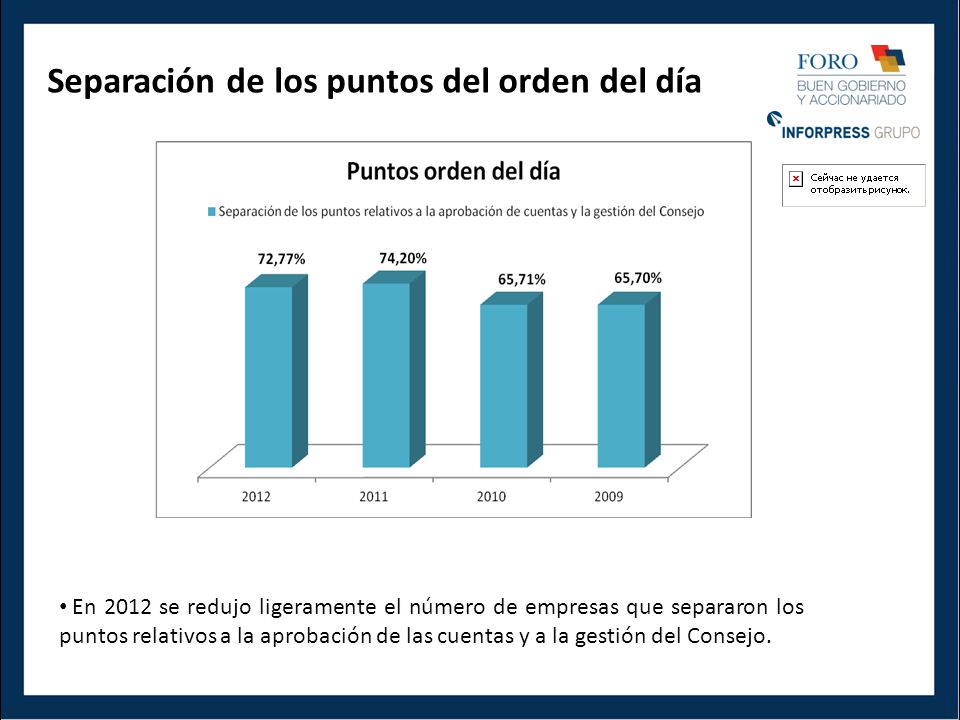 Separación de los puntos del orden del día

FORO
BUEN GOBIERNO
Y ACCIONARIADO

INFORPRESS GRUPO

Сейчас не удается отобразить рисунок.

Puntos orden del día

Separación de los puntos relativos a la aprobación de cuentas y la gestión del Consejo

72,77%
74,20%
65,71%
65,70%

2012
2011
2010
2009

• En 2012 se redujo ligeramente el número de empresas que separaron los puntos relativos a la aprobación de las cuentas y a la gestión del Consejo.